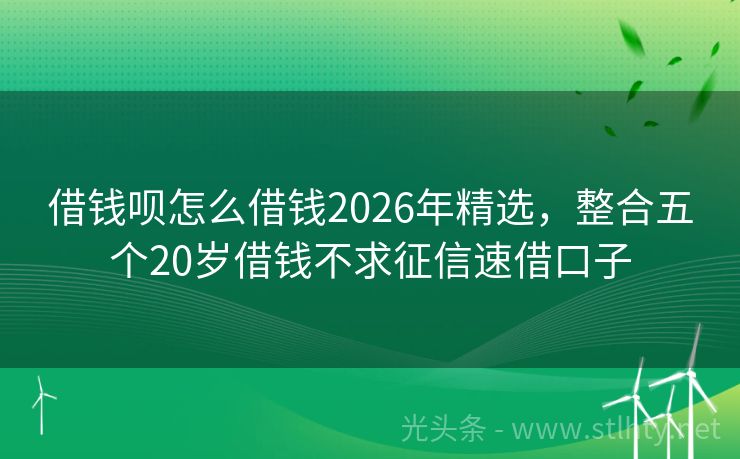 借钱呗怎么借钱2026年精选，整合五个20岁借钱不求征信速借口子

光头条 - www.stlhty.net